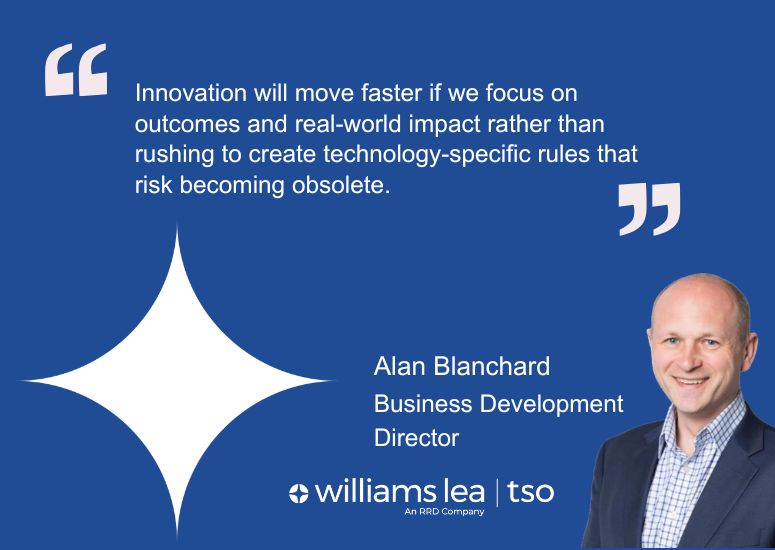 “

Innovation will move faster if we focus on outcomes and real-world impact rather than rushing to create technology-specific rules that risk becoming obsolete.

”

Alan Blanchard
Business Development Director

williams lea | tso
An RRD Company